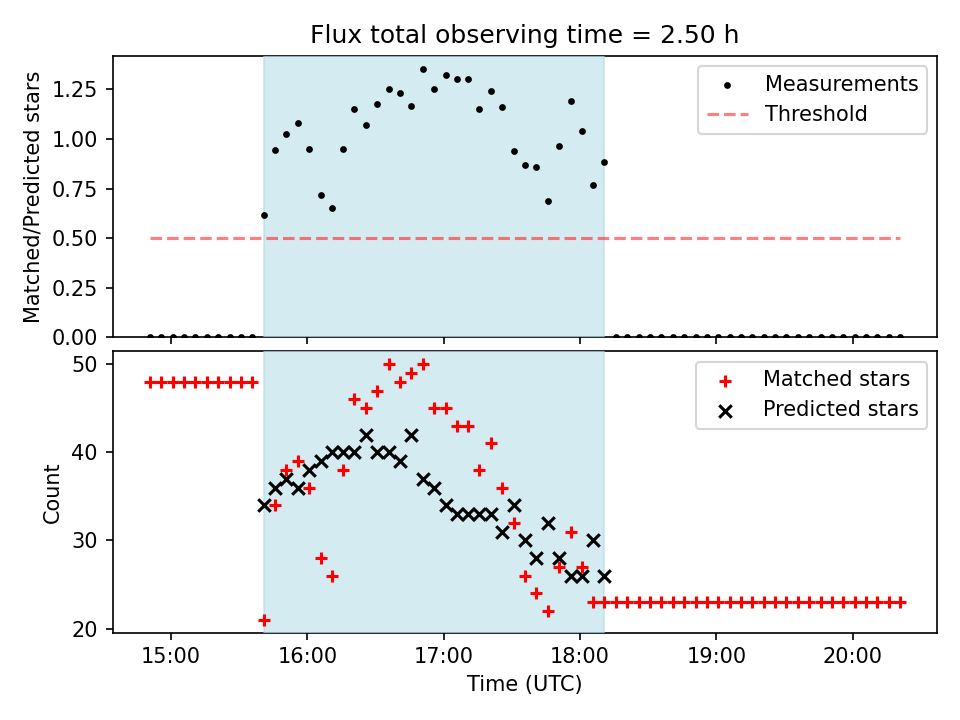 Flux total observing time = 2.50 h

Matched/Predicted stars

1.25
1.00
0.75
0.50
0.25
0.00

Measurements
Threshold

Count

50
40
30
20

Matched stars
Predicted stars

15:00
16:00
17:00
18:00
19:00
20:00

Time (UTC)